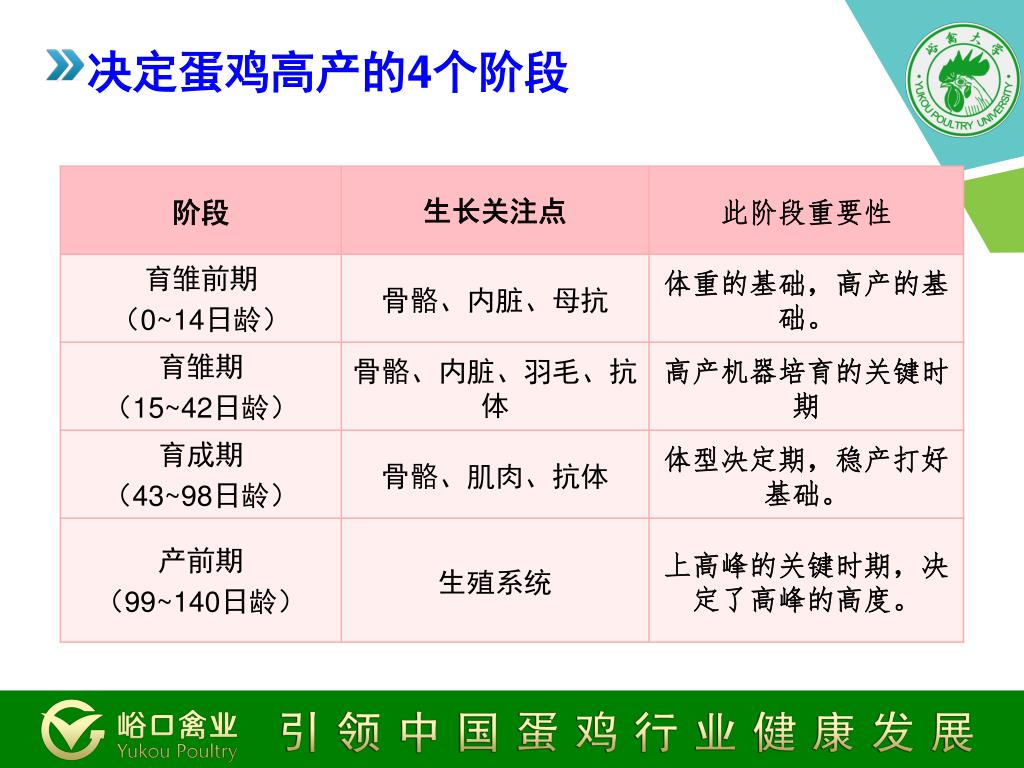 决定蛋鸡高产的4个阶段

峪禽大学
YUKOU POULTRY UNIVERSITY

| 阶段 | 生长关注点 | 此阶段重要性 |
|---|---|---|
| 育雏前期（0~14日龄） | 骨骼、内脏、母抗 | 体重的基础，高产的基础。 |
| 育雏期（15~42日龄） | 骨骼、内脏、羽毛、抗体 | 高产机器培育的关键时期 |
| 育成期（43~98日龄） | 骨骼、肌肉、抗体 | 体型决定期，稳产打好基础。 |
| 产前期（99~140日龄） | 生殖系统 | 上高峰的关键时期，决定了高峰的高度。 |

峪口禽业
Yukou Poultry
引领中国蛋鸡行业健康发展